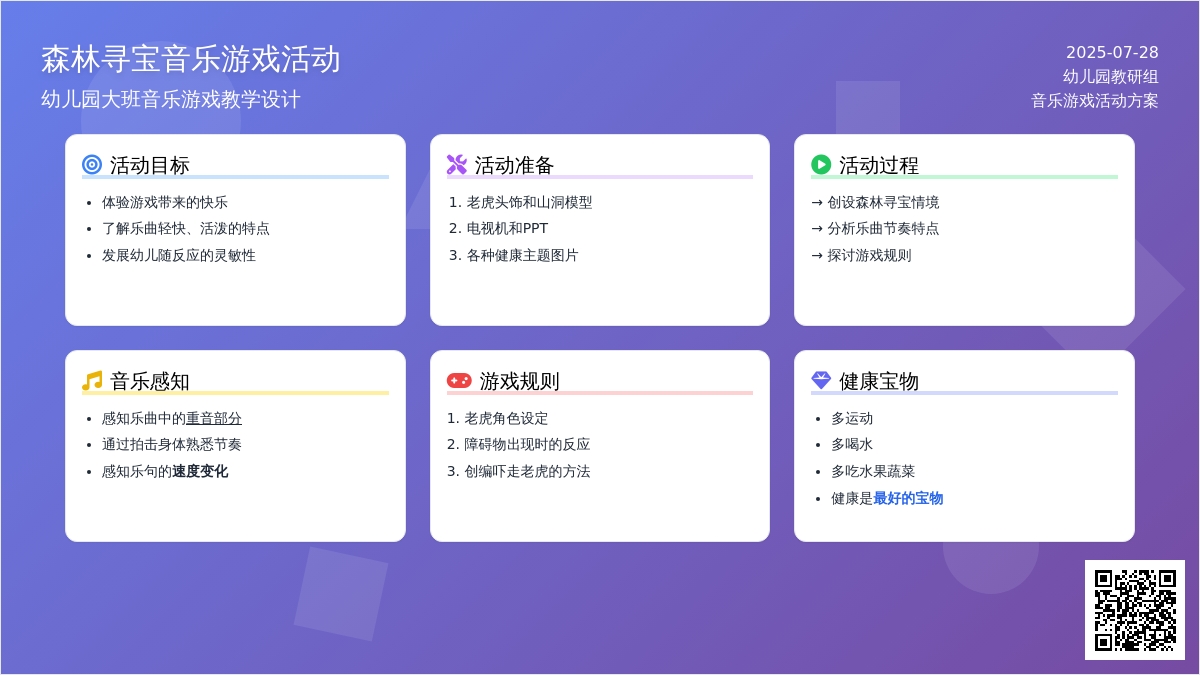 森林寻宝音乐游戏活动

幼儿园大班音乐游戏教学设计

2025-07-28
幼儿园教研组
音乐游戏活动方案

活动目标

- 体验游戏带来的快乐
- 了解乐曲轻快、活泼的特点
- 发展幼儿随反应的灵敏性

活动准备

1. 老虎头饰和山洞模型
2. 电视机和PPT
3. 各种健康主题图片

活动过程

→ 创设森林寻宝情境
→ 分析乐曲节奏特点
→ 探讨游戏规则

音乐感知

- 感知乐曲中的重音部分
- 通过拍击身体熟悉节奏
- 感知乐句的速度变化

游戏规则

1. 老虎角色设定
2. 障碍物出现时的反应
3. 创编吓走老虎的方法

健康宝物

- 多运动
- 多喝水
- 多吃水果蔬菜
- 健康是最好的宝物